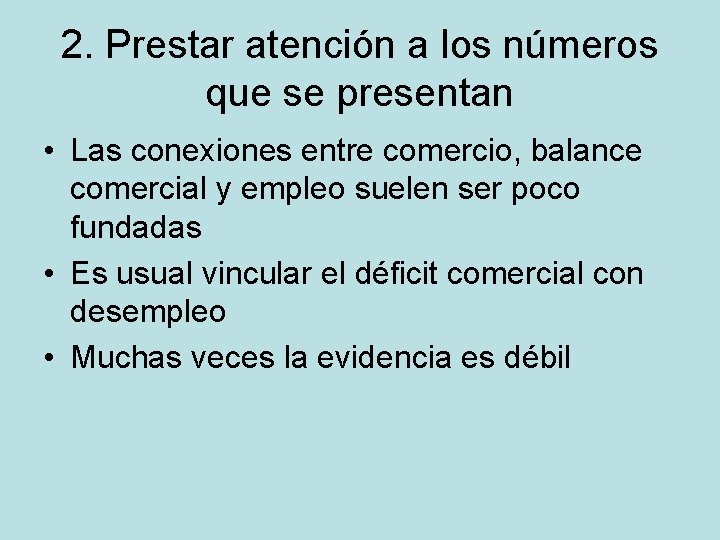 2. Prestar atención a los números que se presentan

• Las conexiones entre comercio, balance comercial y empleo suelen ser poco fundadas
• Es usual vincular el déficit comercial con desempleo
• Muchas veces la evidencia es débil